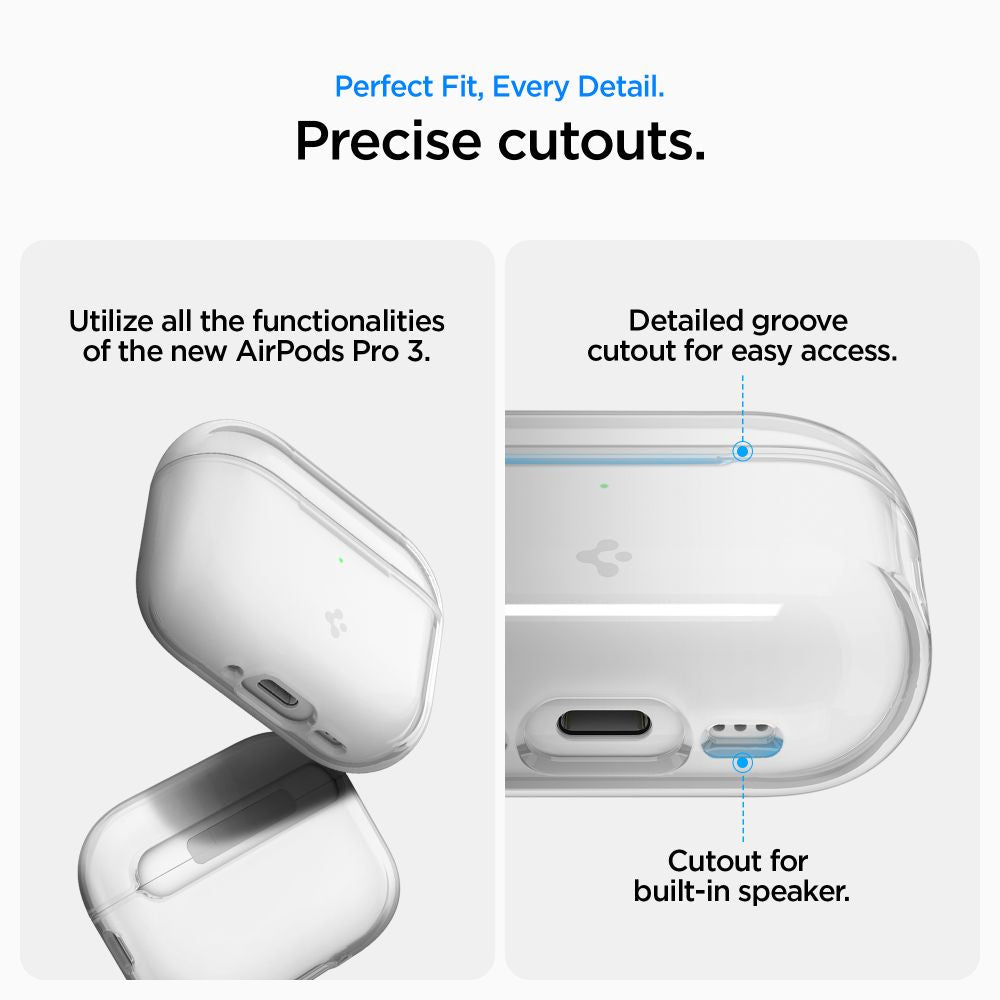 Perfect Fit, Every Detail.
Precise cutouts.

Utilize all the functionalities of the new AirPods Pro 3.

Detailed groove cutout for easy access.

Cutout for built-in speaker.